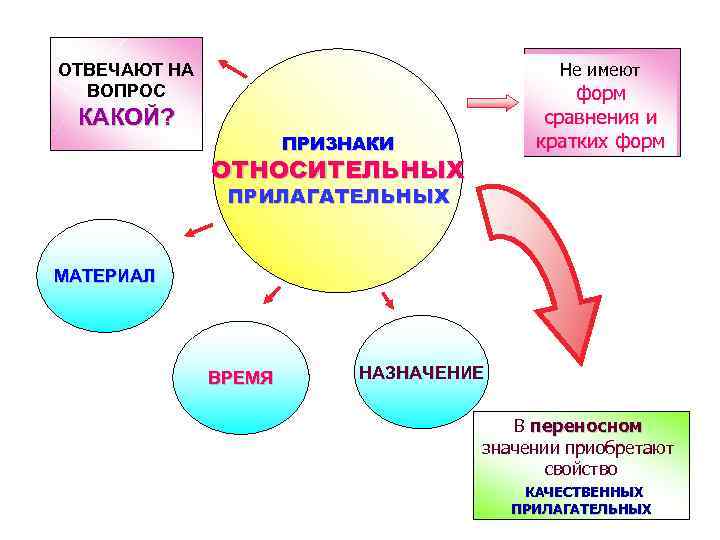 ОТВЕЧАЮТ НА ВОПРОС КАКОЙ?

ПРИЗНАКИ ОТНОСИТЕЛЬНЫХ ПРИЛАГАТЕЛЬНЫХ

Не имеют форм сравнения и кратких форм

МАТЕРИАЛ

ВРЕМЯ

НАЗНАЧЕНИЕ

В переносном значении приобретают свойство КАЧЕСТВЕННЫХ ПРИЛАГАТЕЛЬНЫХ